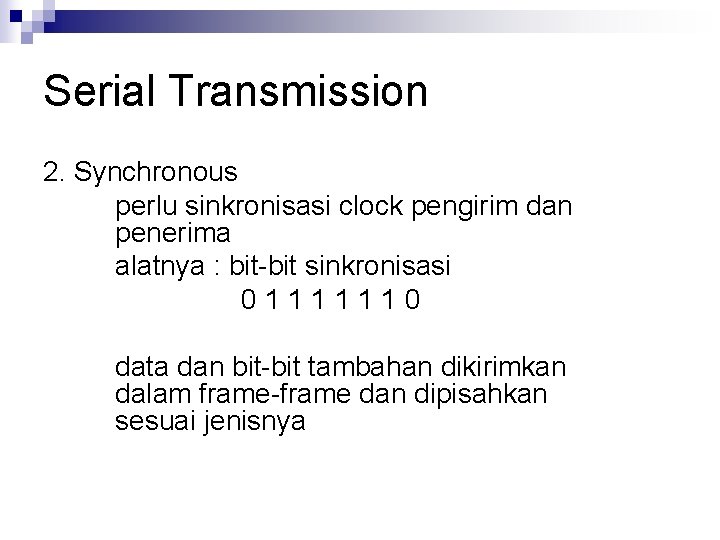 Serial Transmission

2. Synchronous

perlu sinkronisasi clock pengirim dan penerima

alatnya : bit-bit sinkronisasi

0 1 1 1 1 1 1 0

data dan bit-bit tambahan dikirimkan dalam frame-frame dan dipisahkan sesuai jenisnya